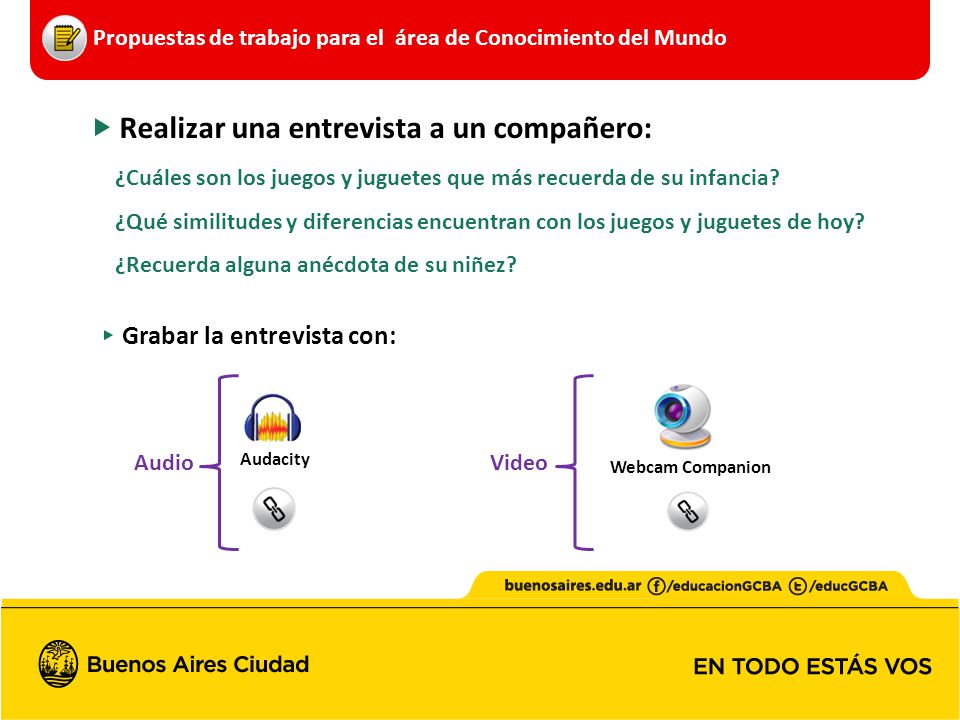 Propuestas de trabajo para el área de Conocimiento del Mundo

Realizar una entrevista a un compañero:

¿Cuáles son los juegos y juguetes que más recuerda de su infancia?

¿Qué similitudes y diferencias encuentran con los juegos y juguetes de hoy?

¿Recuerda alguna anécdota de su niñez?

Grabar la entrevista con:

Audio

Audacity

Video

Webcam Companion

buenosaires.edu.ar /educacionGCBA /educGCBA

Buenos Aires Ciudad

EN TODO ESTÁS VOS